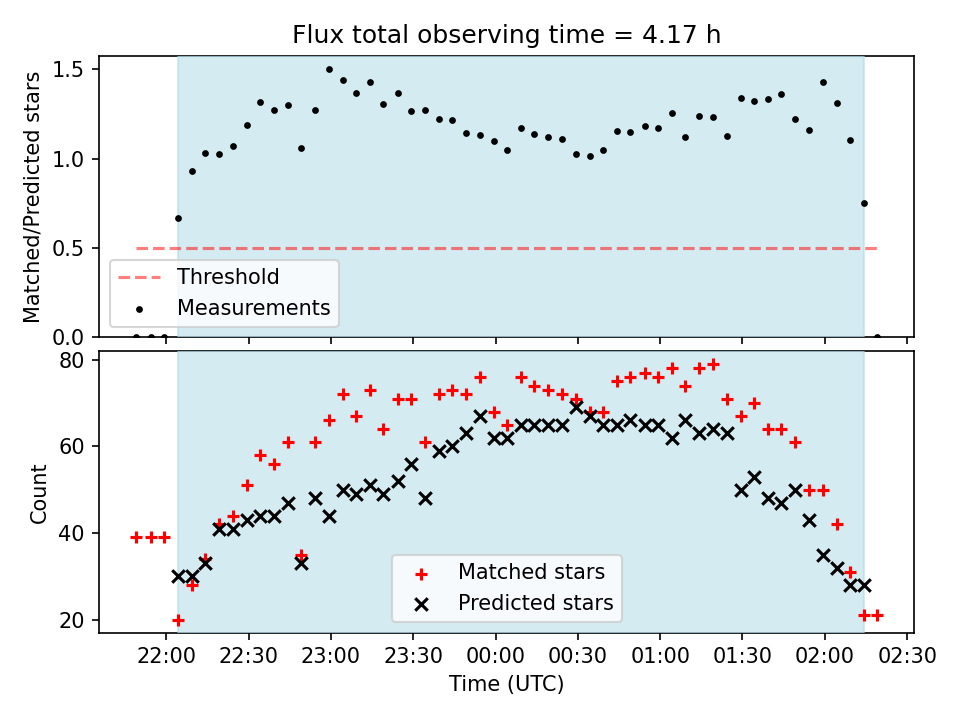 Flux total observing time = 4.17 h

Matched/Predicted stars

1.5
1.0
0.5
0.0

Threshold
Measurements

Count

80
60
40
20

Matched stars
Predicted stars

22:00 22:30 23:00 23:30 00:00 00:30 01:00 01:30 02:00 02:30

Time (UTC)